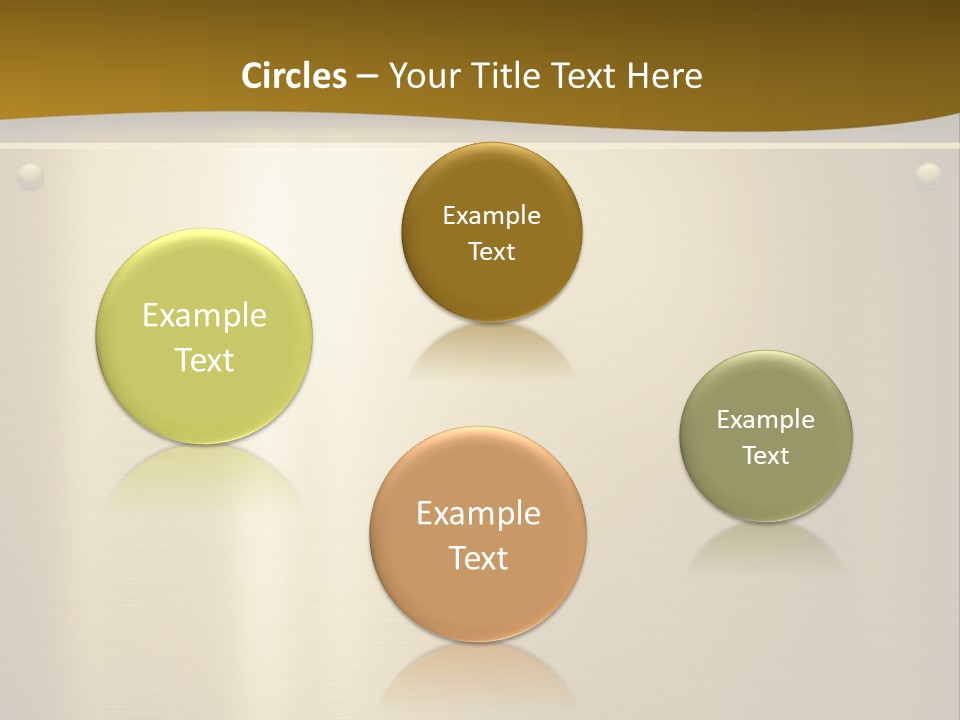 Circles – Your Title Text Here

Example Text

Example Text

Example Text

Example Text